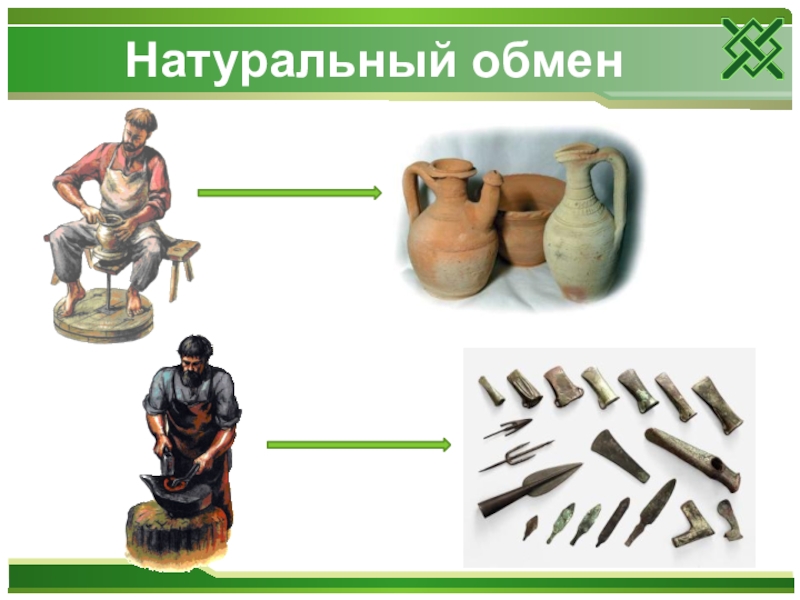 Натуральный обмен